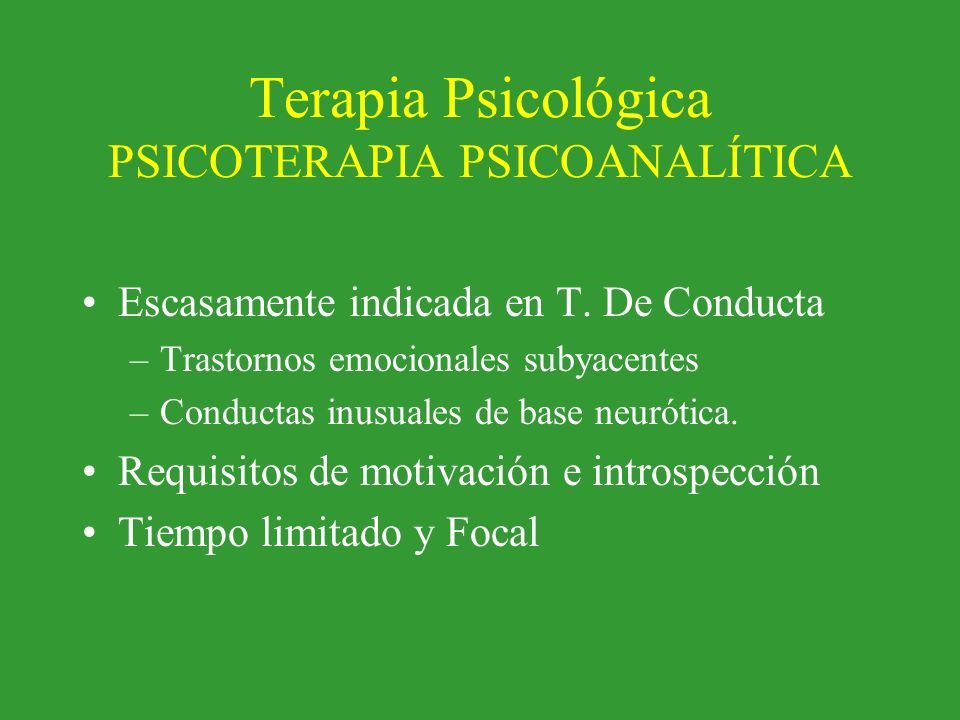 Terapia Psicológica
PSICOTERAPIA PSICOANALÍTICA

• Escasamente indicada en T. De Conducta
– Trastornos emocionales subyacentes
– Conductas inusuales de base neurótica.
• Requisitos de motivación e introspección
• Tiempo limitado y Focal